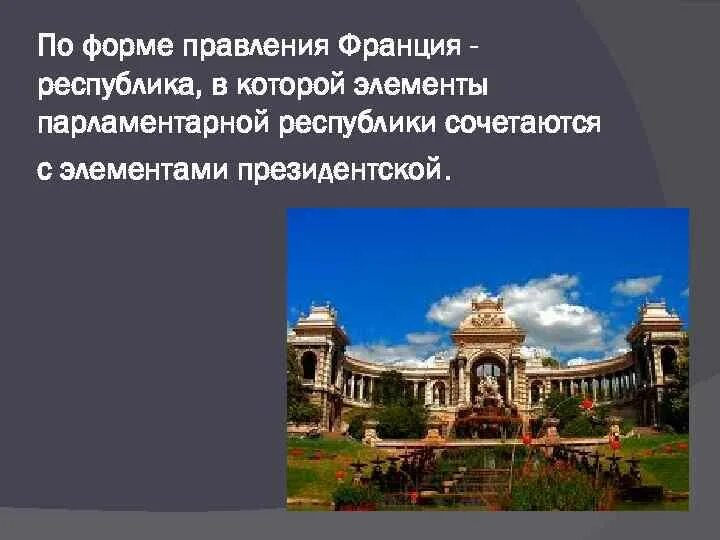 По форме правления Франция - республика, в которой элементы парламентарной республики сочетаются с элементами президентской.